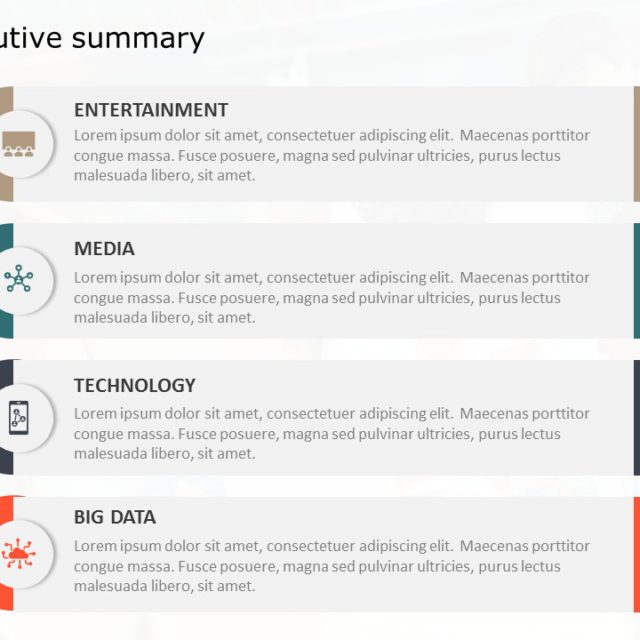 utive summary

ENTERTAINMENT
Lorem ipsum dolor sit amet, consectetuer adipiscing elit. Maecenas porttitor congue massa. Fusce posuere, magna sed pulvinar ultricies, purus lectus malesuada libero, sit amet.

MEDIA
Lorem ipsum dolor sit amet, consectetuer adipiscing elit. Maecenas porttitor congue massa. Fusce posuere, magna sed pulvinar ultricies, purus lectus malesuada libero, sit amet.

TECHNOLOGY
Lorem ipsum dolor sit amet, consectetuer adipiscing elit. Maecenas porttitor congue massa. Fusce posuere, magna sed pulvinar ultricies, purus lectus malesuada libero, sit amet.

BIG DATA
Lorem ipsum dolor sit amet, consectetuer adipiscing elit. Maecenas porttitor congue massa. Fusce posuere, magna sed pulvinar ultricies, purus lectus malesuada libero, sit amet.